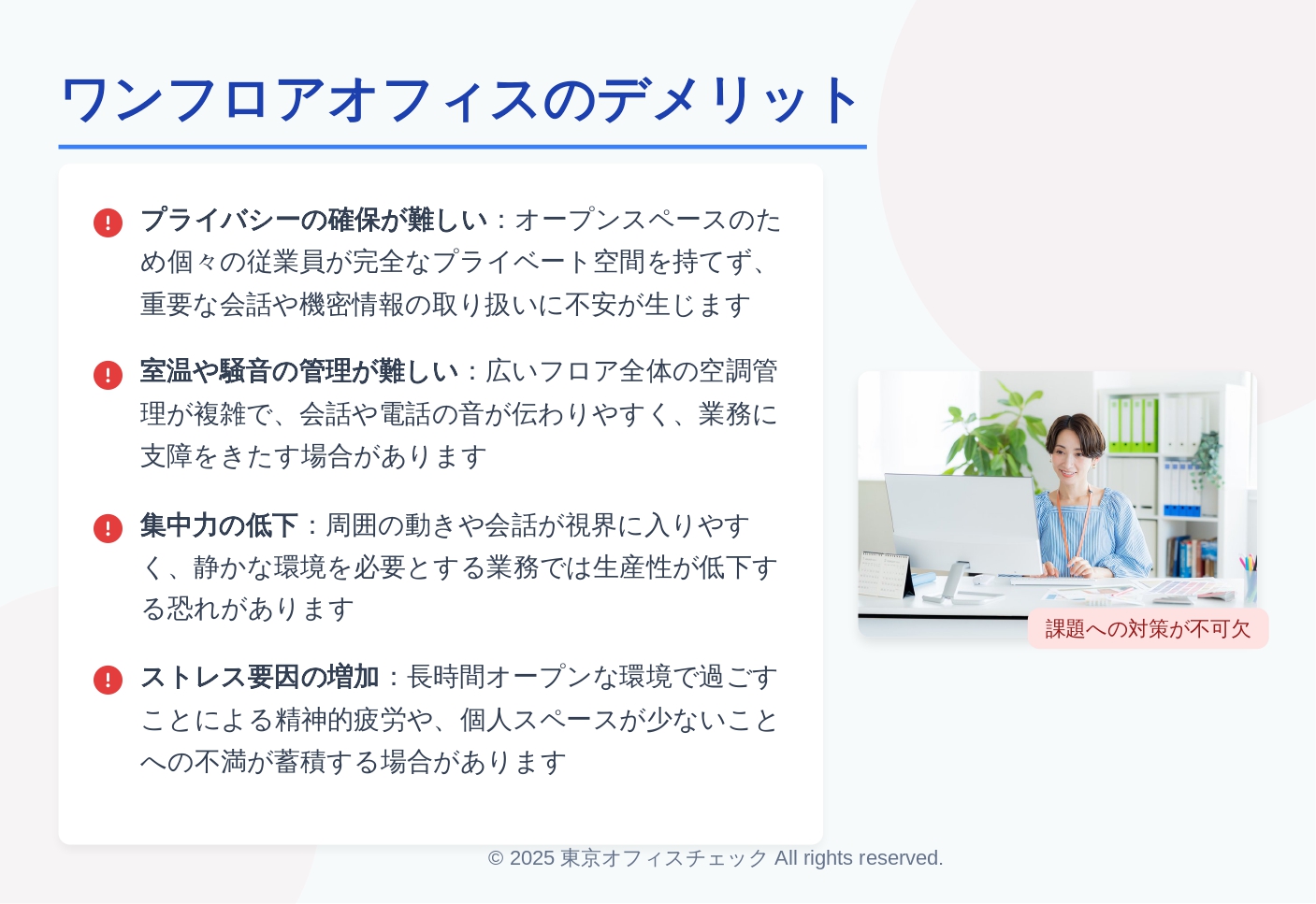 ワンフロアオフィスのデメリット

プライバシーの確保が難しい：オープンスペースのため個々の従業員が完全なプライベート空間を持てず、重要な会話や機密情報の取り扱いに不安が生じます

室温や騒音の管理が難しい：広いフロア全体の空調管理が複雑で、会話や電話の音が伝わりやすく、業務に支障をきたす場合があります

集中力の低下：周囲の動きや会話が視界に入りやすく、静かな環境を必要とする業務では生産性が低下する恐れがあります

ストレス要因の増加：長時間オープンな環境で過ごすことによる精神的疲労や、個人スペースが少ないことへの不満が蓄積する場合があります

課題への対策が不可欠

© 2025 東京オフィスチェック All rights reserved.